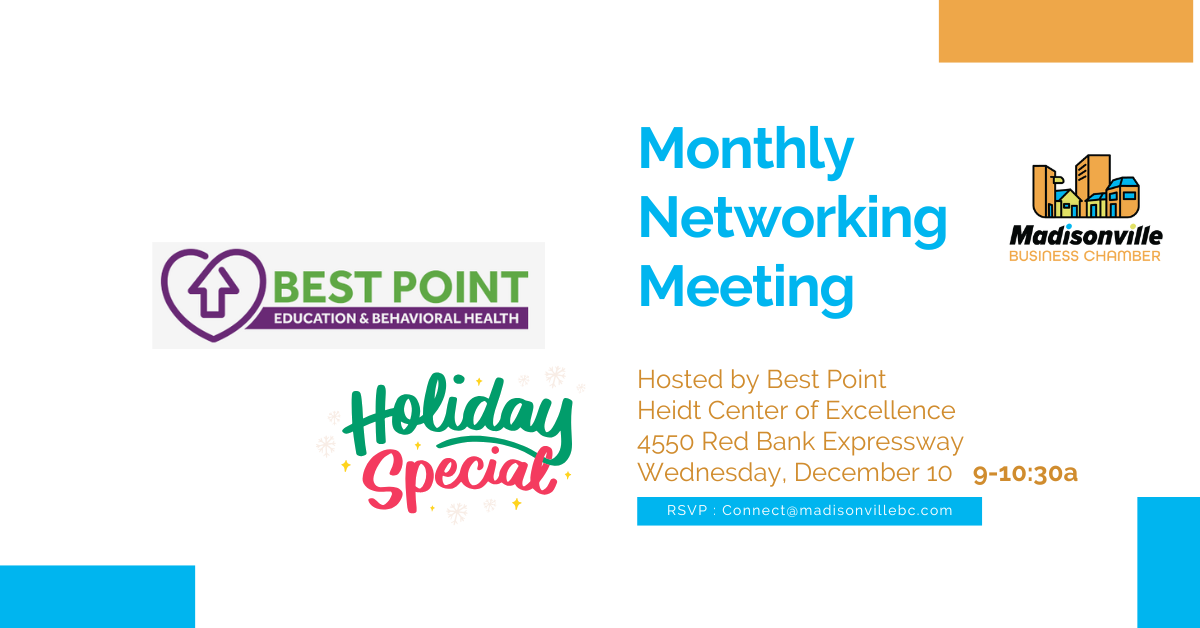 BEST POINT
EDUCATION & BEHAVIORAL HEALTH

Holiday Special

Monthly Networking Meeting

Madisonville
BUSINESS CHAMBER

Hosted by Best Point
Heidt Center of Excellence
4550 Red Bank Expressway
Wednesday, December 10 9-10:30a

RSVP : Connect@madisonvillebc.com